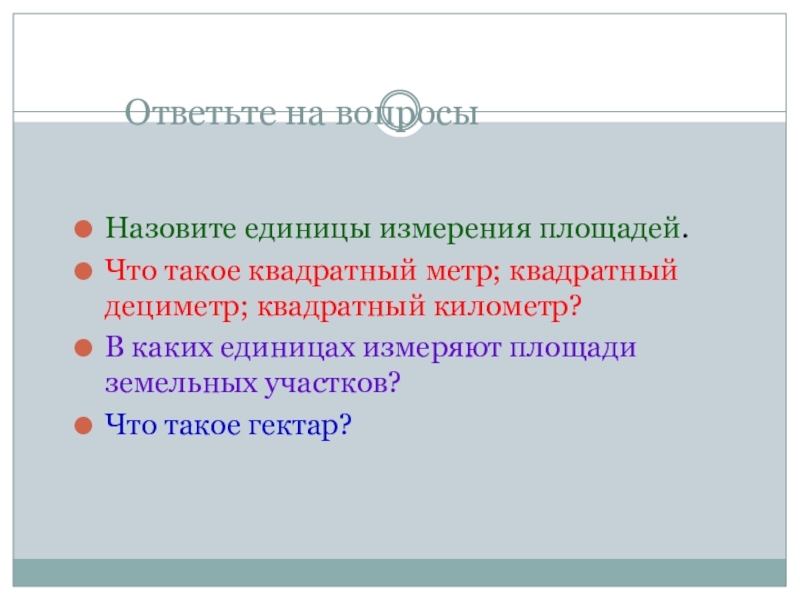 Ответьте на вопросы

Назовите единицы измерения площадей.

Что такое квадратный метр; квадратный дециметр; квадратный километр?

В каких единицах измеряют площади земельных участков?

Что такое гектар?